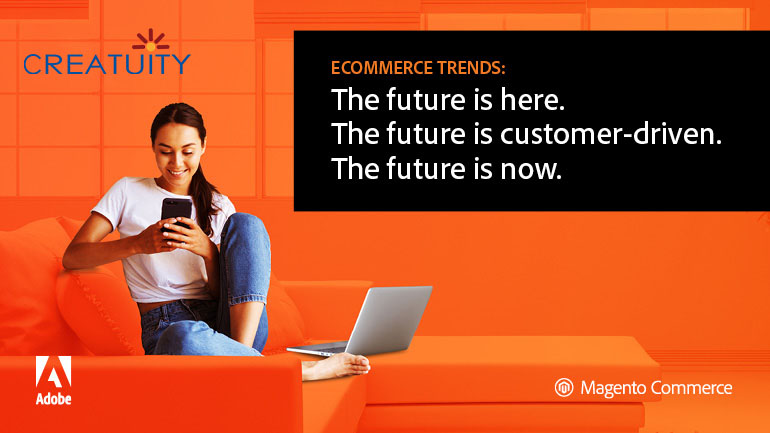 CREATUITY

ECOMMERCE TRENDS:
The future is here.
The future is customer-driven.
The future is now.

Adobe

Magento Commerce